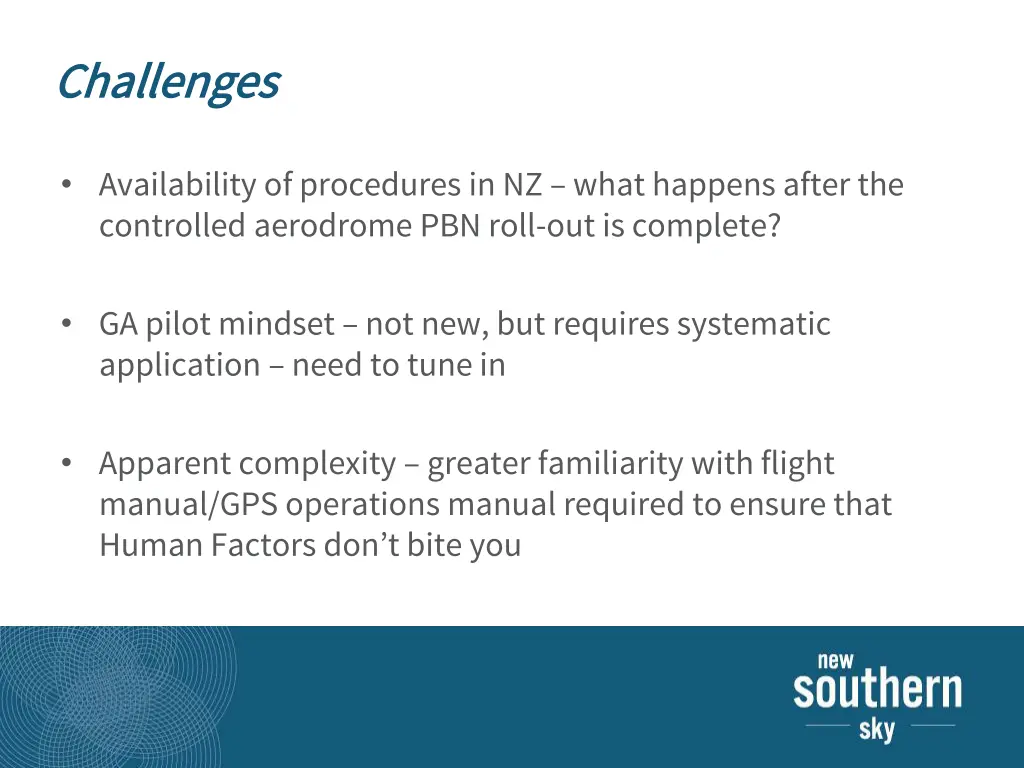 Challenges

• Availability of procedures in NZ – what happens after the controlled aerodrome PBN roll-out is complete?

• GA pilot mindset – not new, but requires systematic application – need to tune in

• Apparent complexity – greater familiarity with flight manual/GPS operations manual required to ensure that Human Factors don't bite you

new
southern
sky